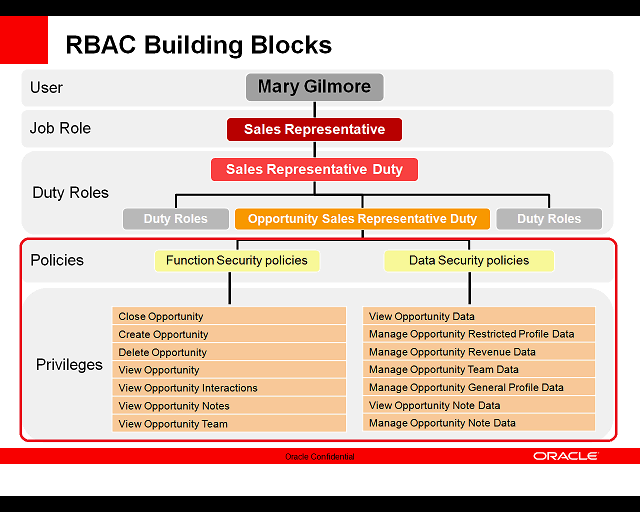 RBAC Building Blocks

User
Mary Gilmore

Job Role
Sales Representative

Duty Roles
Sales Representative Duty
Duty Roles
Opportunity Sales Representative Duty
Duty Roles

Policies
Function Security policies
Data Security policies

Privileges
Close Opportunity
Create Opportunity
Delete Opportunity
View Opportunity
View Opportunity Interactions
View Opportunity Notes
View Opportunity Team

View Opportunity Data
Manage Opportunity Restricted Profile Data
Manage Opportunity Revenue Data
Manage Opportunity Team Data
Manage Opportunity General Profile Data
View Opportunity Note Data
Manage Opportunity Note Data

Oracle Confidential
ORACLE